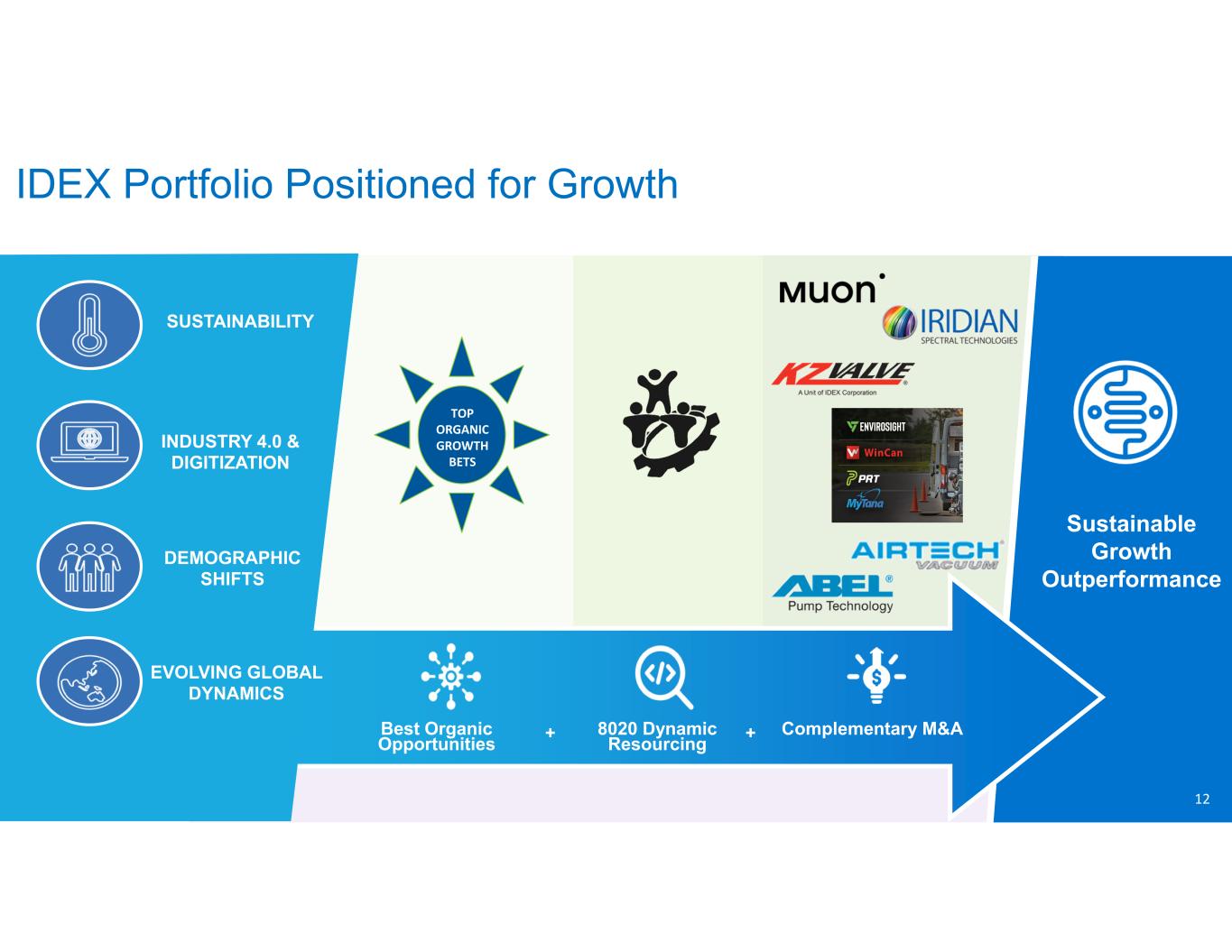 IDEX Portfolio Positioned for Growth

SUSTAINABILITY

INDUSTRY 4.0 & DIGITIZATION

DEMOGRAPHIC SHIFTS

EVOLVING GLOBAL DYNAMICS

TOP ORGANIC GROWTH BETS

MUON

IRIDIAN SPECTRAL TECHNOLOGIES

KZVALVE A Unit of IDEX Corporation

ENVIROSIGHT

WinCan

PRT

MyTana

AIRTECH VACUUM

ABEL Pump Technology

Sustainable Growth Outperformance

Best Organic Opportunities + 8020 Dynamic Resourcing + Complementary M&A

12